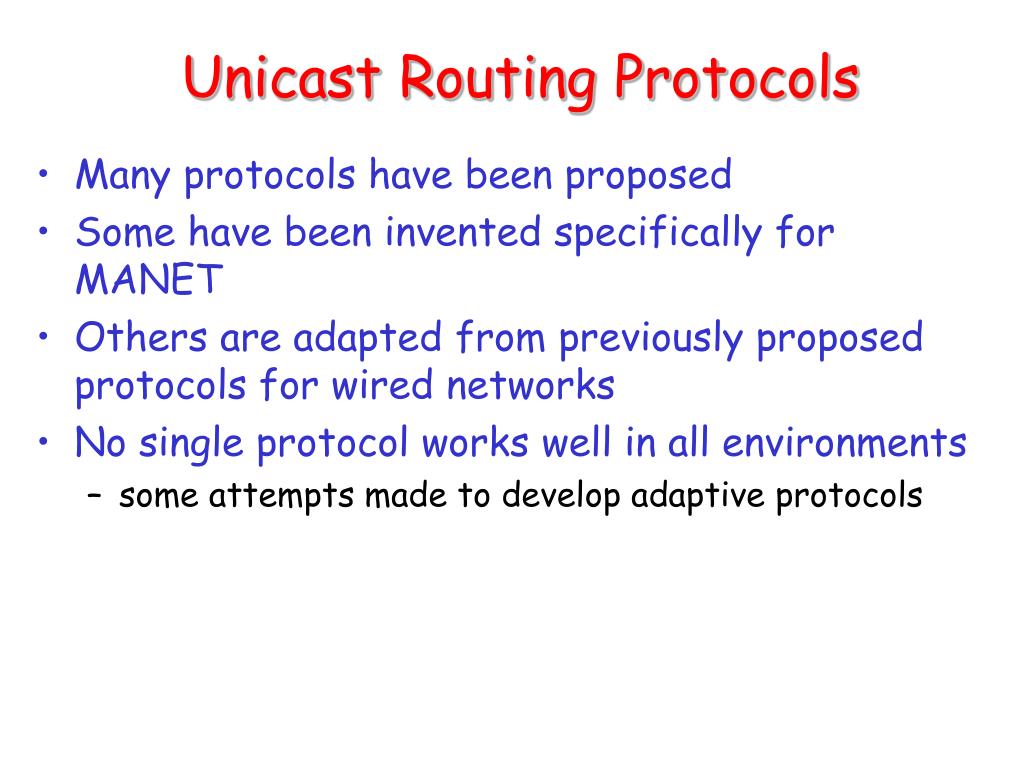 Unicast Routing Protocols

• Many protocols have been proposed
• Some have been invented specifically for MANET
• Others are adapted from previously proposed protocols for wired networks
• No single protocol works well in all environments
– some attempts made to develop adaptive protocols